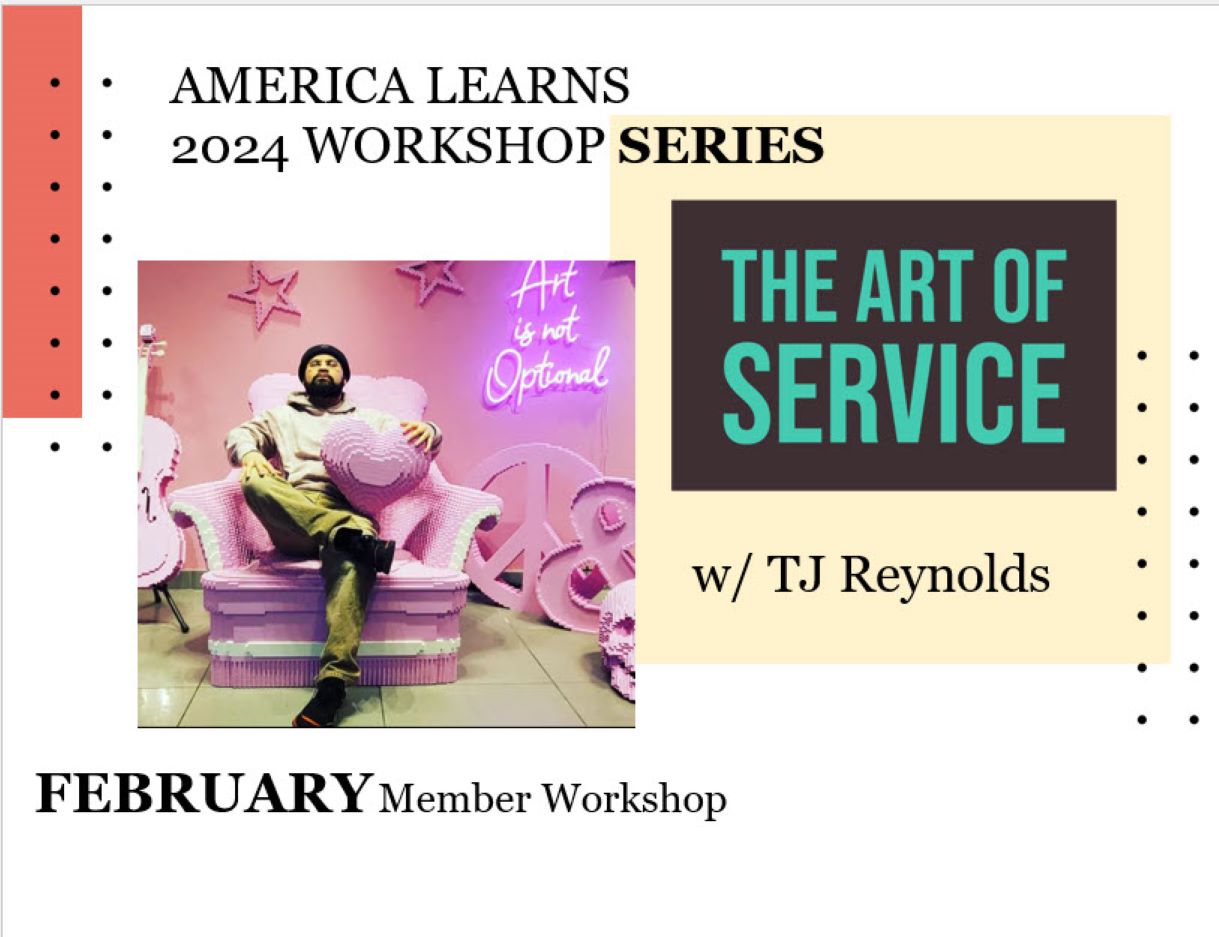 AMERICA LEARNS
2024 WORKSHOP SERIES

Art is not Optional

THE ART OF SERVICE

w/ TJ Reynolds

FEBRUARY Member Workshop